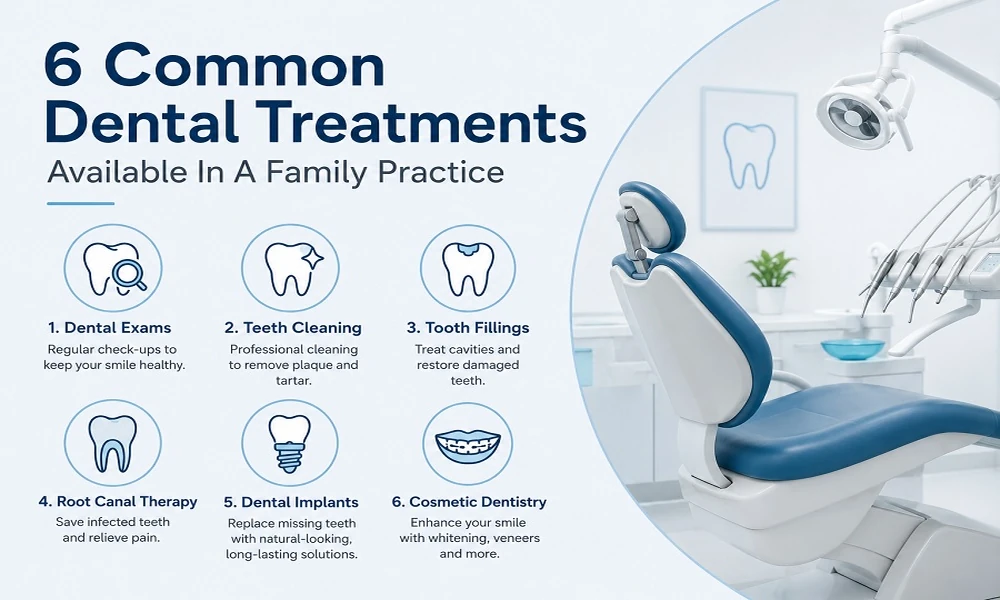 6 Common Dental Treatments

Available In A Family Practice

1. Dental Exams
Regular check-ups to keep your smile healthy.

2. Teeth Cleaning
Professional cleaning to remove plaque and tartar.

3. Tooth Fillings
Treat cavities and restore damaged teeth.

4. Root Canal Therapy
Save infected teeth and relieve pain.

5. Dental Implants
Replace missing teeth with natural-looking, long-lasting solutions.

6. Cosmetic Dentistry
Enhance your smile with whitening, veneers and more.